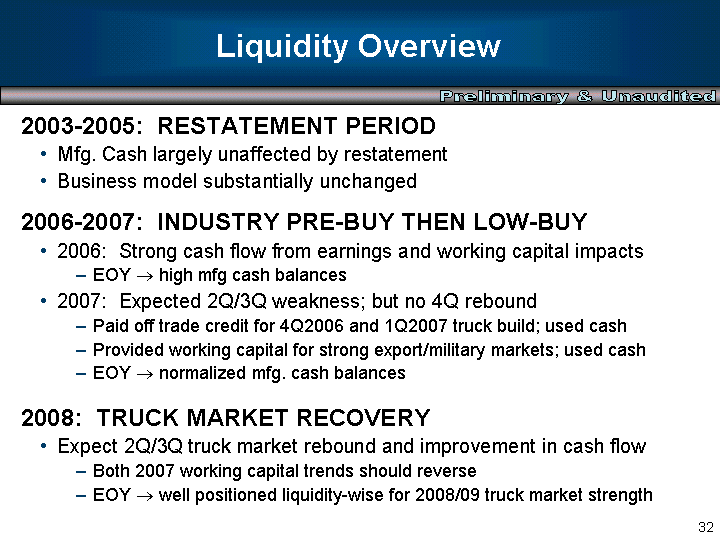 Liquidity Overview

Preliminary & Unaudited

2003-2005: RESTATEMENT PERIOD

• Mfg. Cash largely unaffected by restatement
• Business model substantially unchanged

2006-2007: INDUSTRY PRE-BUY THEN LOW-BUY

• 2006: Strong cash flow from earnings and working capital impacts
– EOY $\rightarrow$ high mfg cash balances
• 2007: Expected 2Q/3Q weakness; but no 4Q rebound
– Paid off trade credit for 4Q2006 and 1Q2007 truck build; used cash
– Provided working capital for strong export/military markets; used cash
– EOY $\rightarrow$ normalized mfg. cash balances

2008: TRUCK MARKET RECOVERY

• Expect 2Q/3Q truck market rebound and improvement in cash flow
– Both 2007 working capital trends should reverse
– EOY $\rightarrow$ well positioned liquidity-wise for 2008/09 truck market strength

32